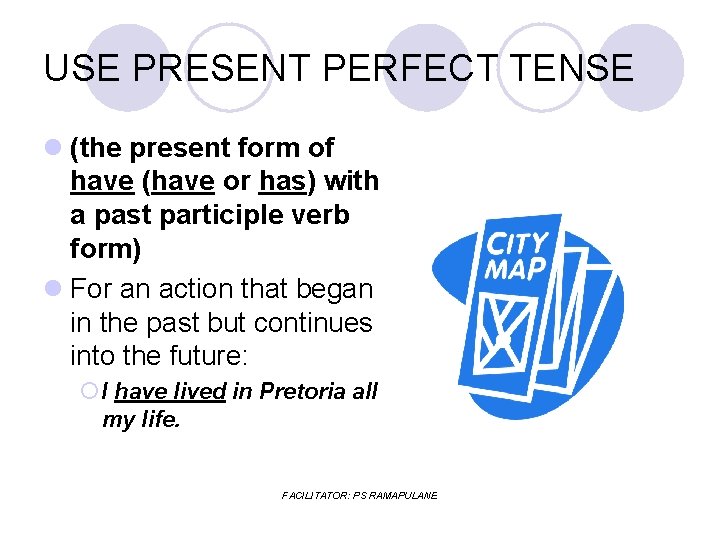 USE PRESENT PERFECT TENSE

(the present form of have (have or has) with a past participle verb form)

For an action that began in the past but continues into the future:

I have lived in Pretoria all my life.

CITY MAP

FACILITATOR: PS RAMAPULANE